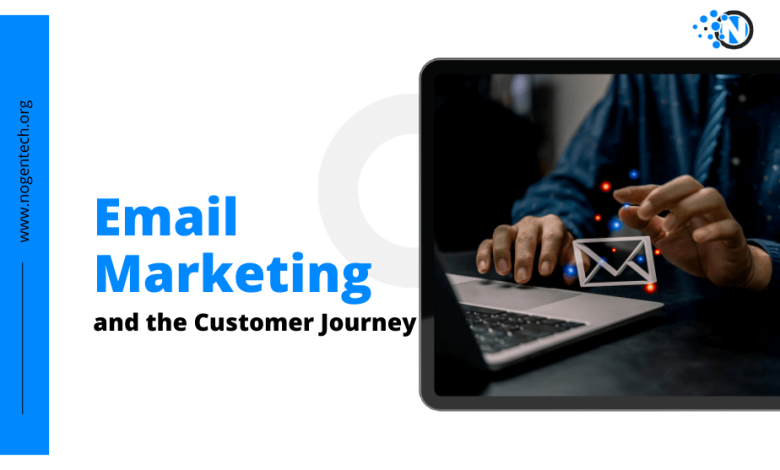 www.nogentech.org

N

Email Marketing

and the Customer Journey